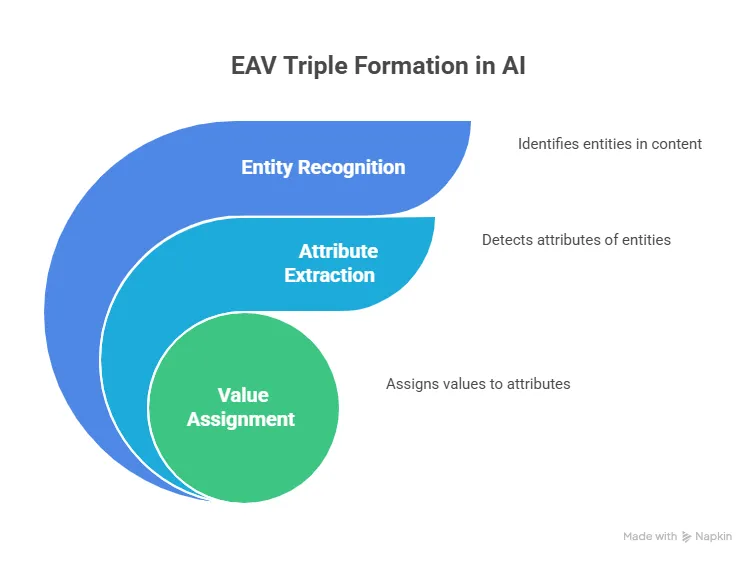 EAV Triple Formation in AI

Entity Recognition

Identifies entities in content

Attribute Extraction

Detects attributes of entities

Value Assignment

Assigns values to attributes

Made with Napkin